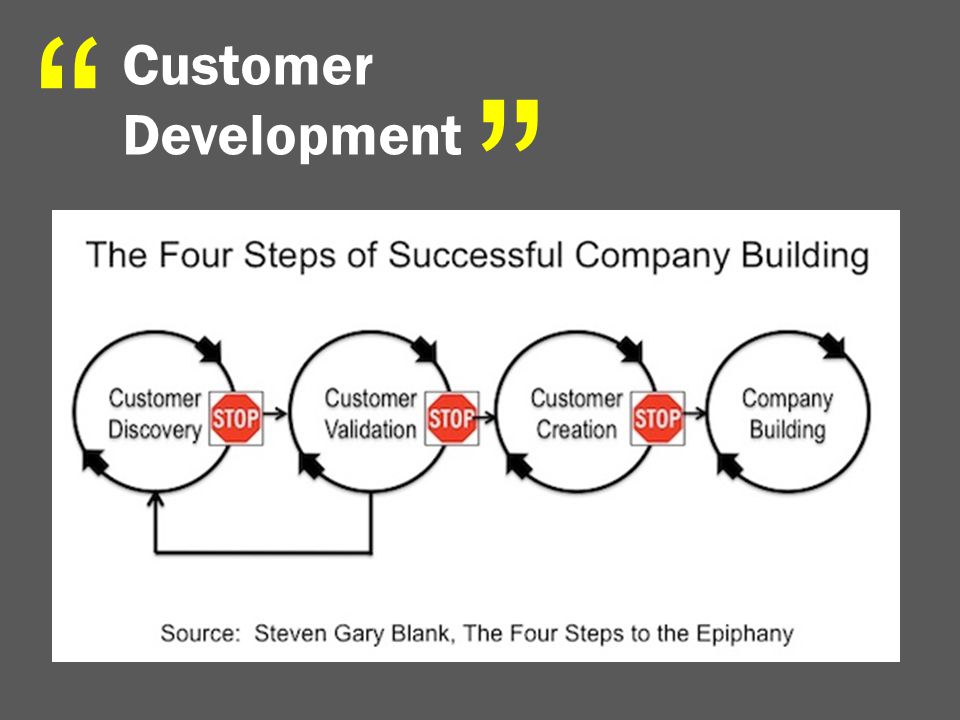 “ Customer Development ”

The Four Steps of Successful Company Building

Customer Discovery STOP

Customer Validation STOP

Customer Creation STOP

Company Building

Source: Steven Gary Blank, The Four Steps to the Epiphany